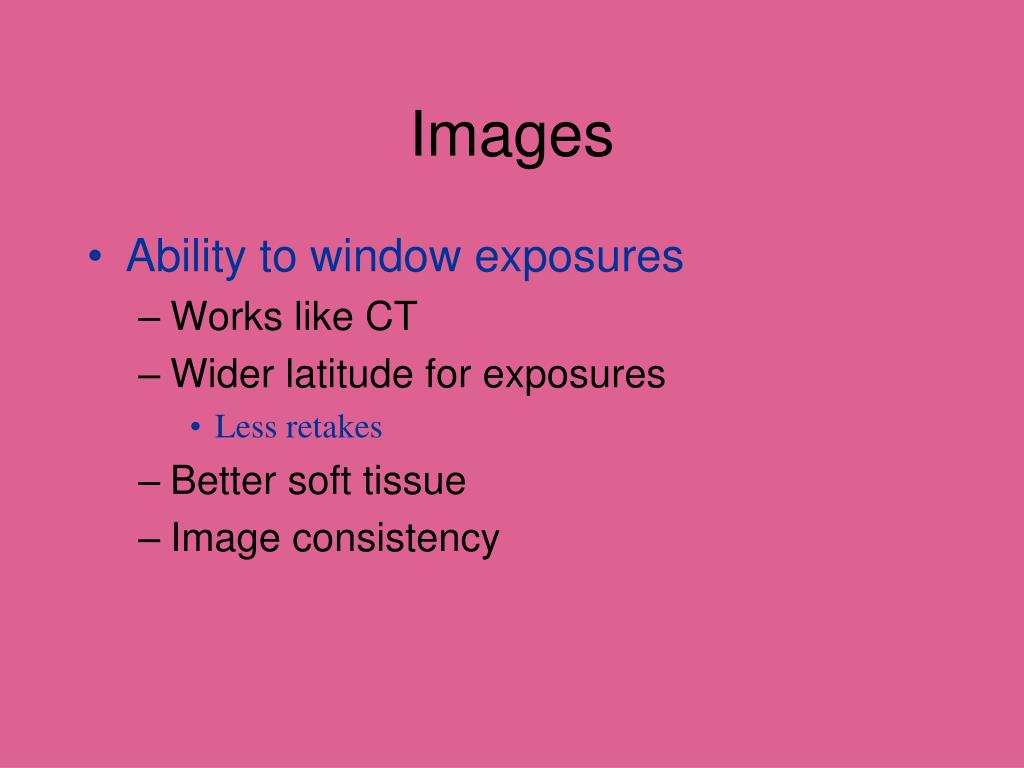 Images

• Ability to window exposures
– Works like CT
– Wider latitude for exposures
• Less retakes
– Better soft tissue
– Image consistency